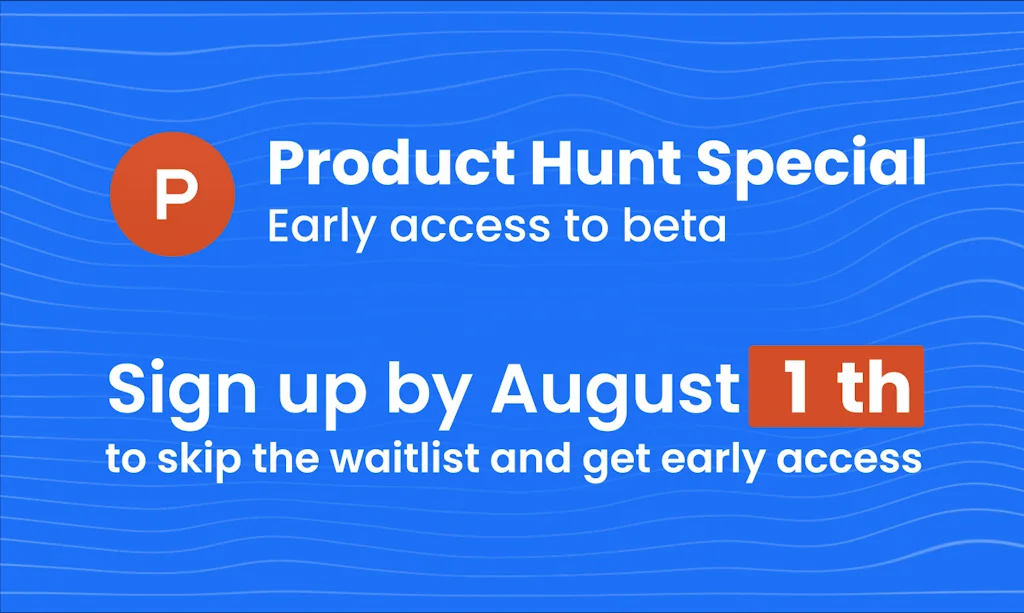 P

Product Hunt Special
Early access to beta

Sign up by August 1 th
to skip the waitlist and get early access